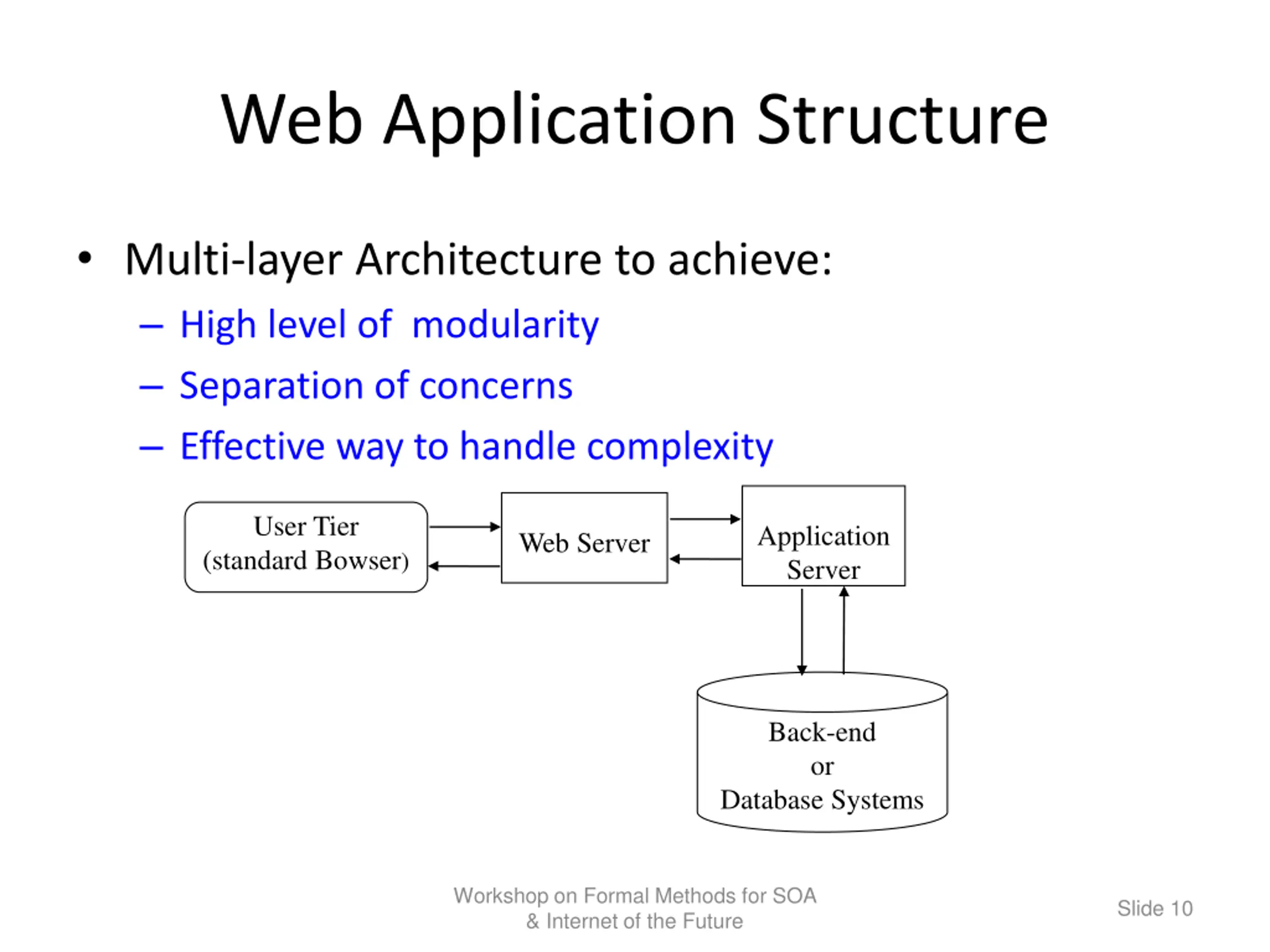 Web Application Structure

• Multi-layer Architecture to achieve:
– High level of modularity
– Separation of concerns
– Effective way to handle complexity

User Tier (standard Bowser)

Web Server

Application Server

Back-end or Database Systems

Workshop on Formal Methods for SOA & Internet of the Future

Slide 10